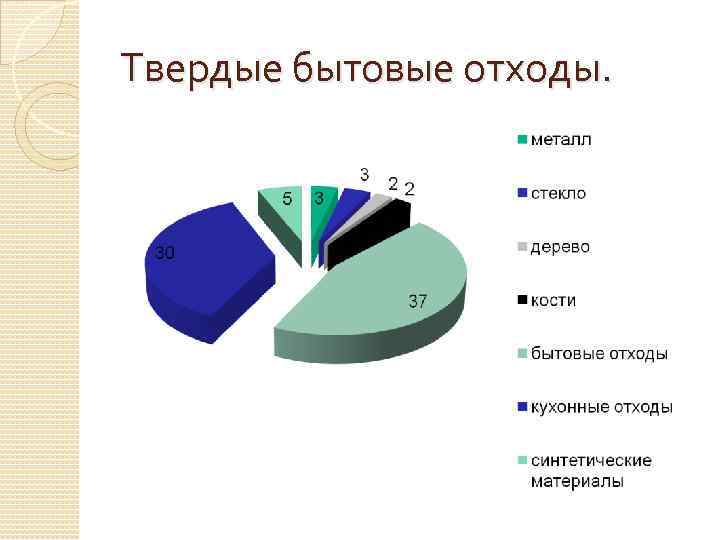 Твердые бытовые отходы.

5
3
3
2
2
30
37

металл
стекло
дерево
кости
бытовые отходы
кухонные отходы
синтетические материалы